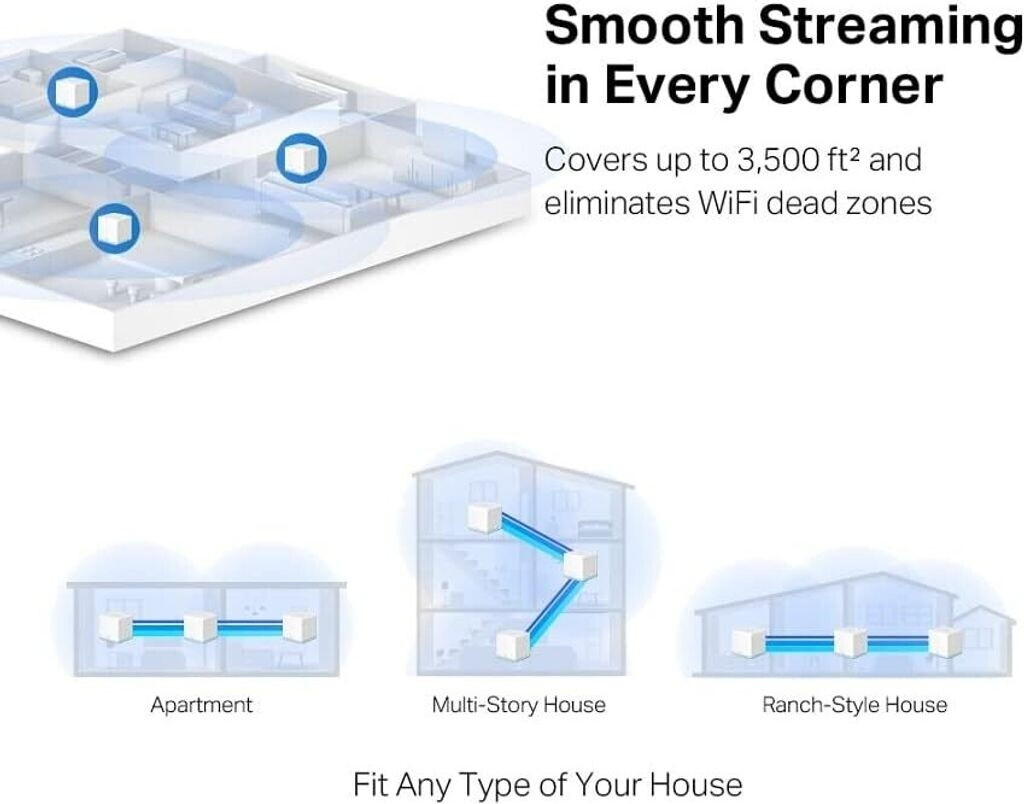 Smooth Streaming in Every Corner

Covers up to 3,500 ft² and eliminates WiFi dead zones

Apartment

Multi-Story House

Ranch-Style House

Fit Any Type of Your House